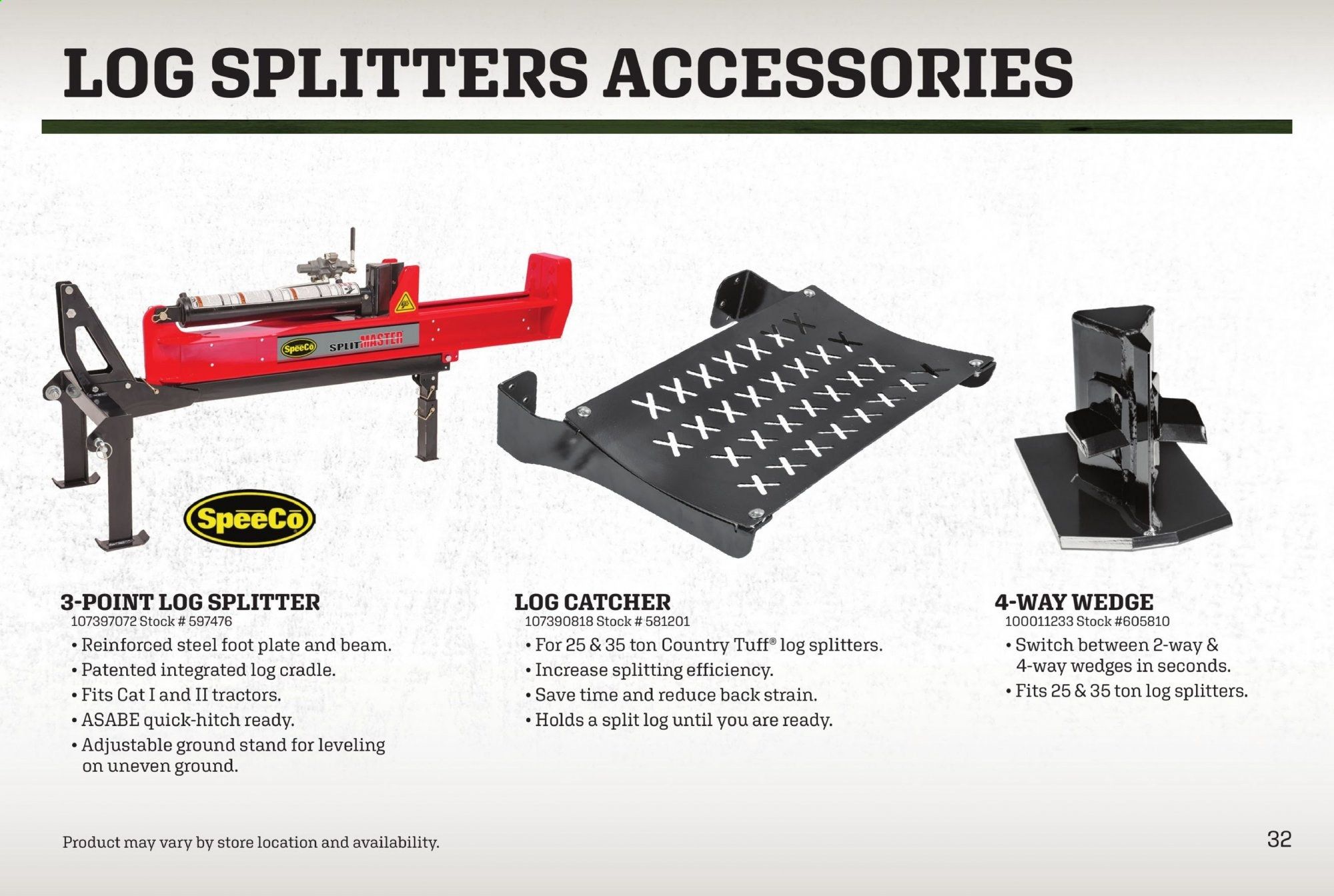 LOG SPLITTERS ACCESSORIES

SpeeCo SPLITMASTER

SpeeCo

3-POINT LOG SPLITTER
107397072 Stock # 597476
• Reinforced steel foot plate and beam.
• Patented integrated log cradle.
• Fits Cat I and II tractors.
• ASABE quick-hitch ready.
• Adjustable ground stand for leveling on uneven ground.

LOG CATCHER
107390818 Stock # 581201
• For 25 & 35 ton Country Tuff® log splitters.
• Increase splitting efficiency.
• Save time and reduce back strain.
• Holds a split log until you are ready.

4-WAY WEDGE
100011233 Stock #605810
• Switch between 2-way & 4-way wedges in seconds.
• Fits 25 & 35 ton log splitters.

Product may vary by store location and availability.

32